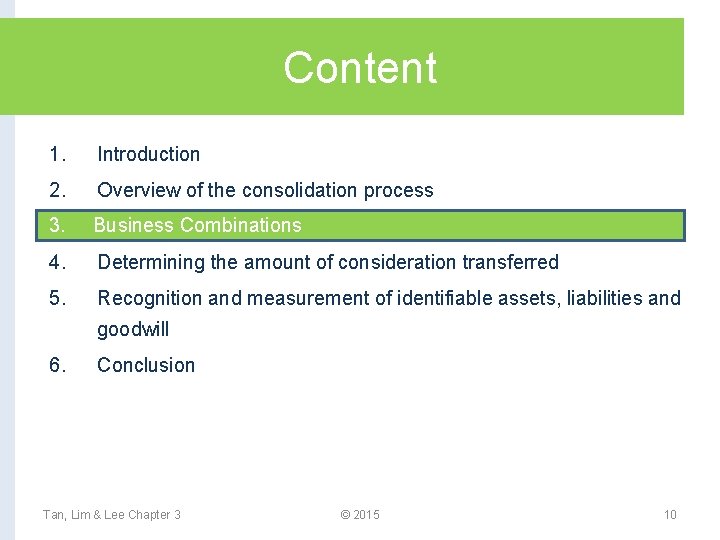 Content

1. Introduction
2. Overview of the consolidation process
3. Business Combinations
4. Determining the amount of consideration transferred
5. Recognition and measurement of identifiable assets, liabilities and goodwill
6. Conclusion

Tan, Lim & Lee Chapter 3 © 2015 10